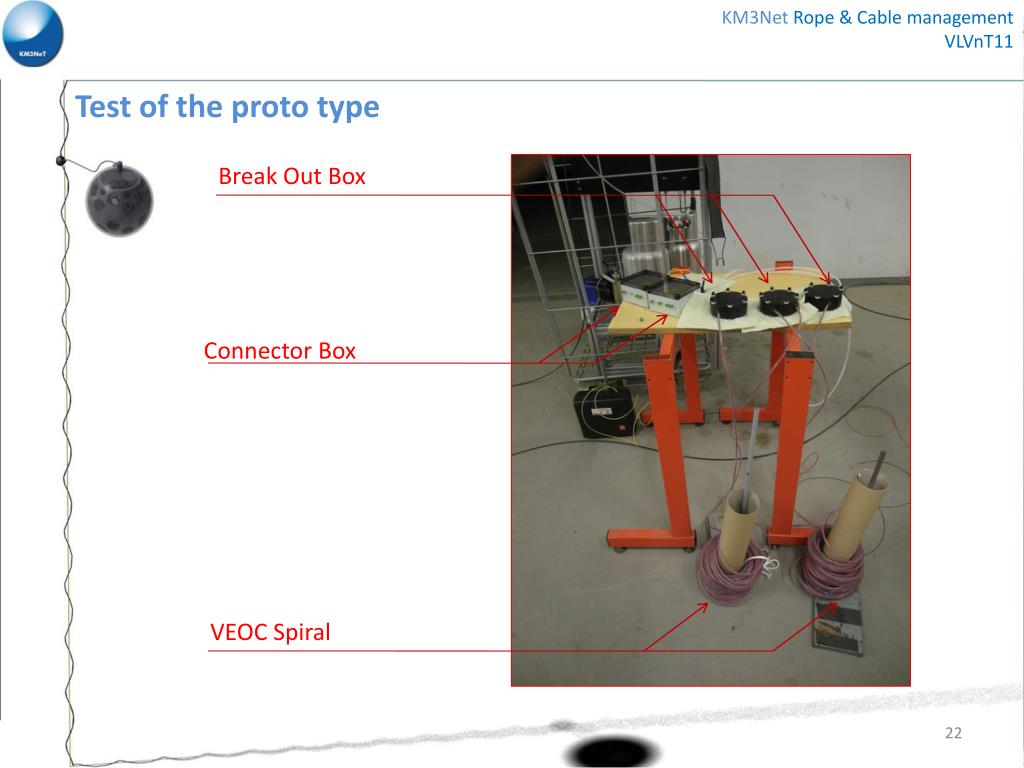 KM3NeT

KM3Net Rope & Cable management
VLVnT11

Test of the proto type

Break Out Box

Connector Box

VEOC Spiral

22